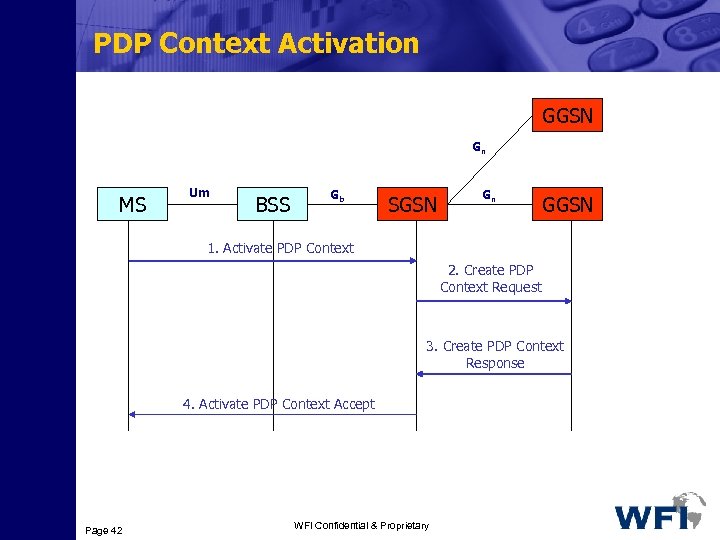 PDP Context Activation

GGSN

$G_n$

MS

Um

BSS

$G_b$

SGSN

$G_n$

GGSN

1. Activate PDP Context

2. Create PDP Context Request

3. Create PDP Context Response

4. Activate PDP Context Accept

Page 42

WFI Confidential & Proprietary

WFI